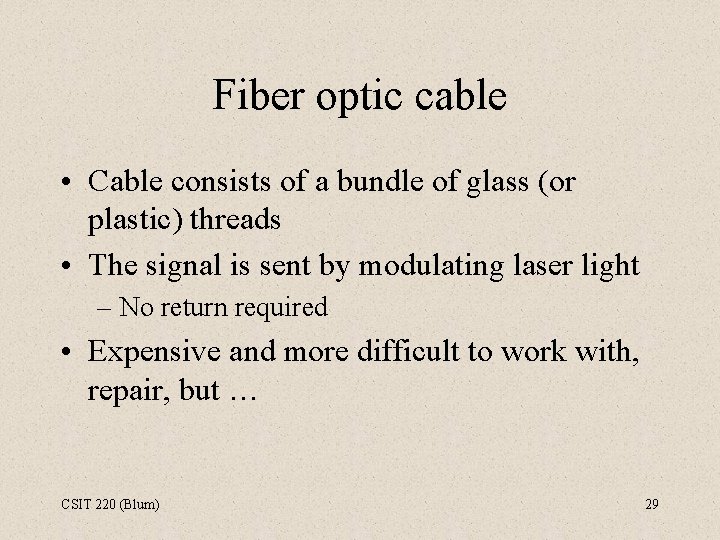 Fiber optic cable

• Cable consists of a bundle of glass (or plastic) threads
• The signal is sent by modulating laser light
– No return required
• Expensive and more difficult to work with, repair, but …

CSIT 220 (Blum)

29